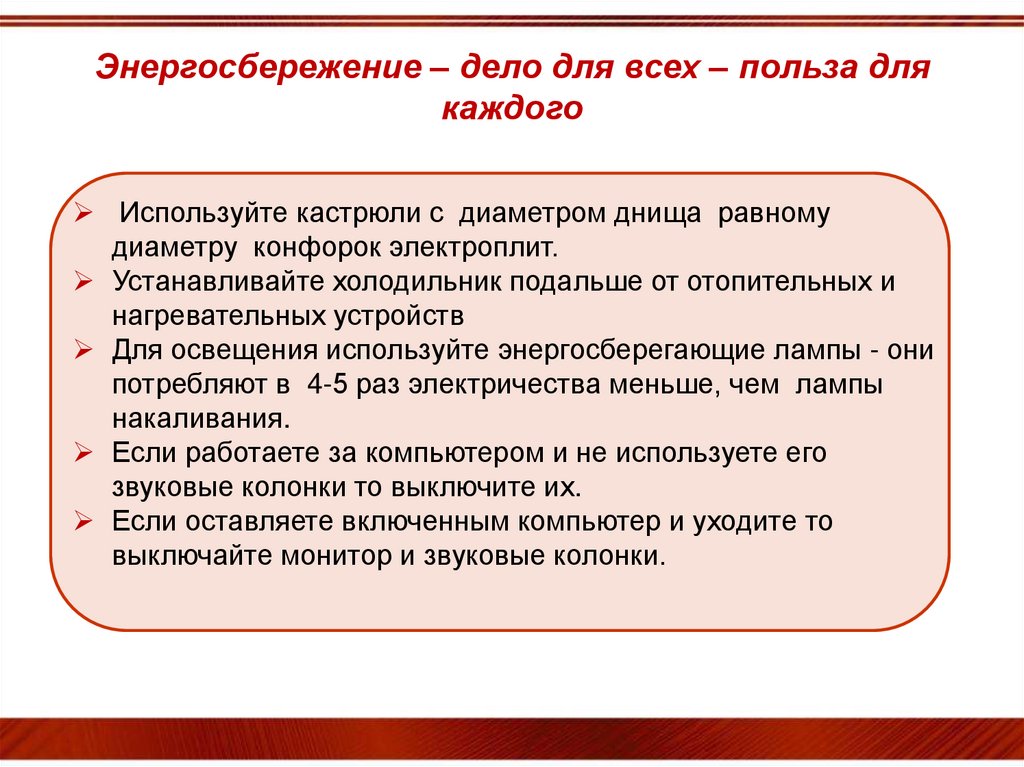 Энергосбережение – дело для всех – польза для каждого

➢ Используйте кастрюли с диаметром днища равному диаметру конфорок электроплит.
➢ Устанавливайте холодильник подальше от отопительных и нагревательных устройств
➢ Для освещения используйте энергосберегающие лампы - они потребляют в 4-5 раз электричества меньше, чем лампы накаливания.
➢ Если работаете за компьютером и не используете его звуковые колонки то выключите их.
➢ Если оставляете включенным компьютер и уходите то выключайте монитор и звуковые колонки.